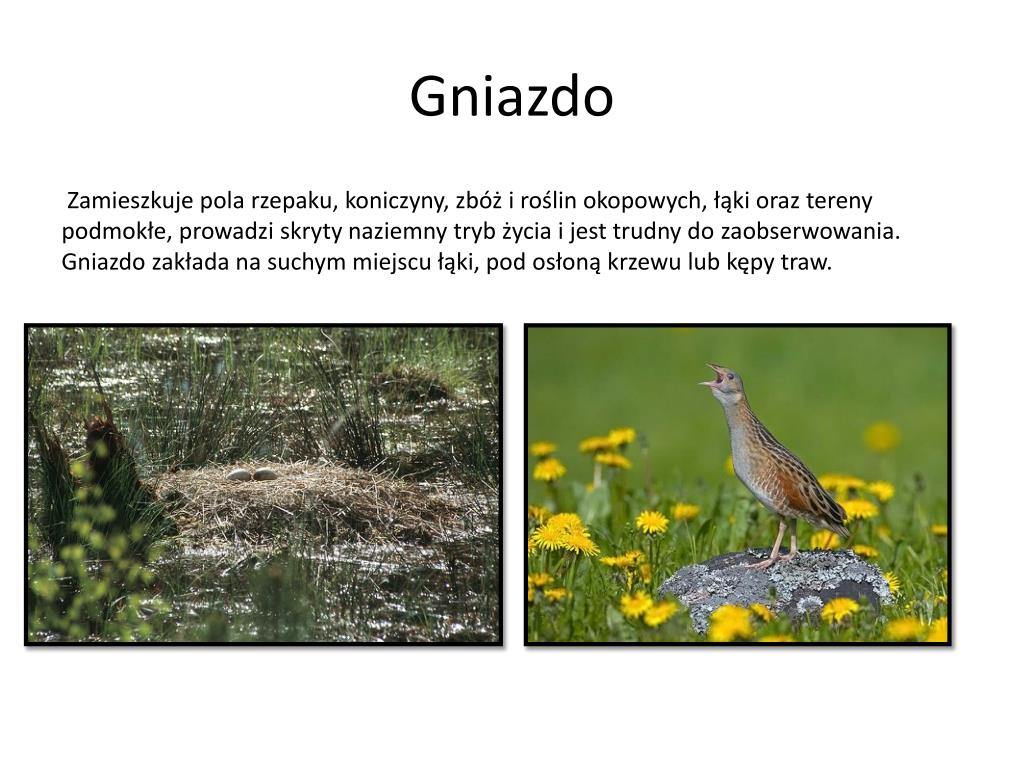 Gniazdo

Zamieszkuje pola rzepaku, koniczyny, zbóż i roślin okopowych, łąki oraz tereny podmokłe, prowadzi skryty naziemny tryb życia i jest trudny do zaobserwowania. Gniazdo zakłada na suchym miejscu łąki, pod osłoną krzewu lub kępy traw.